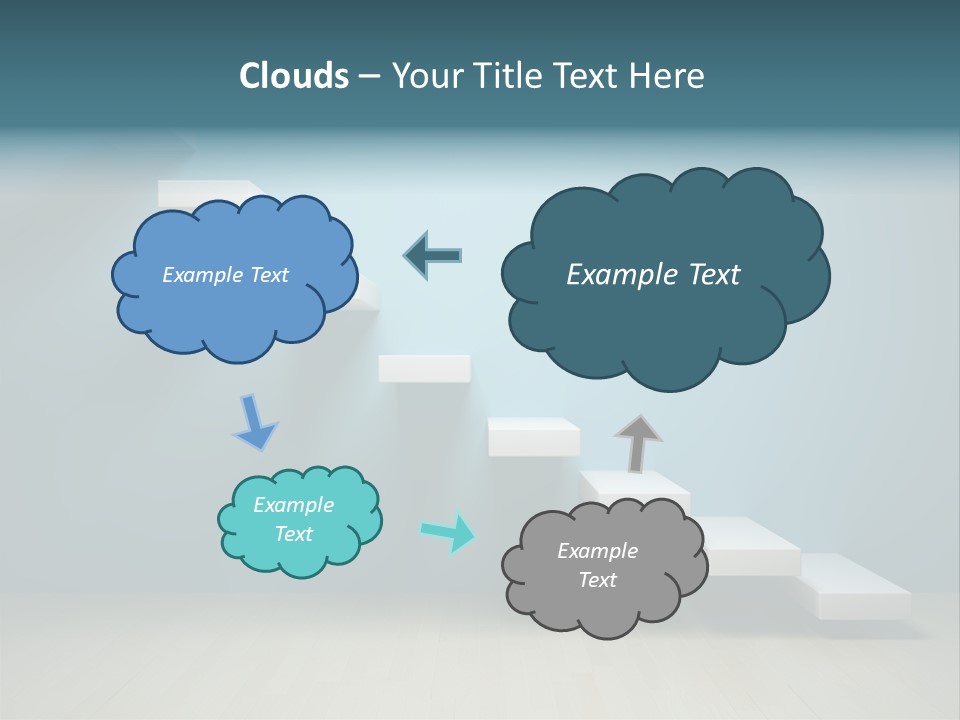 Clouds – Your Title Text Here

Example Text

Example Text

Example Text

Example Text